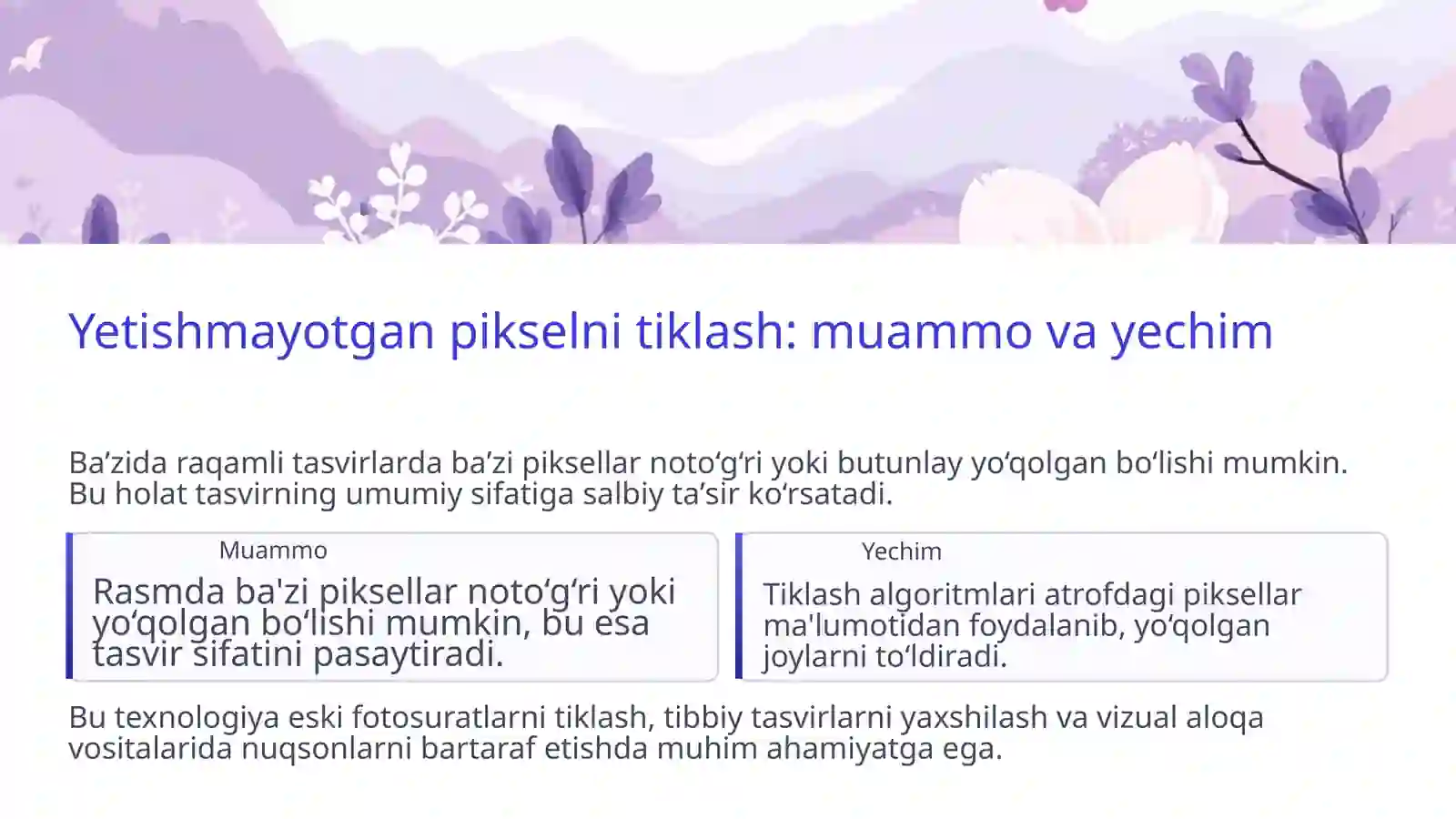 Yetishmayotgan pikselni tiklash: muammo va yechim

Ba’zida raqamli tasvirlarda ba’zi piksellar noto‘g‘ri yoki butunlay yo‘qolgan bo‘lishi mumkin. Bu holat tasvirning umumiy sifatiga salbiy ta’sir ko‘rsatadi.

Muammo

Rasmda ba'zi piksellar noto‘g‘ri yoki yo‘qolgan bo‘lishi mumkin, bu esa tasvir sifatini pasaytiradi.

Yechim

Tiklash algoritmlari atrofdagi piksellar ma'lumotidan foydalanib, yo‘qolgan joylarni to‘ldiradi.

Bu texnologiya eski fotosuratlarni tiklash, tibbiy tasvirlarni yaxshilash va vizual aloqa vositalarida nuqsonlarni bartaraf etishda muhim ahamiyatga ega.